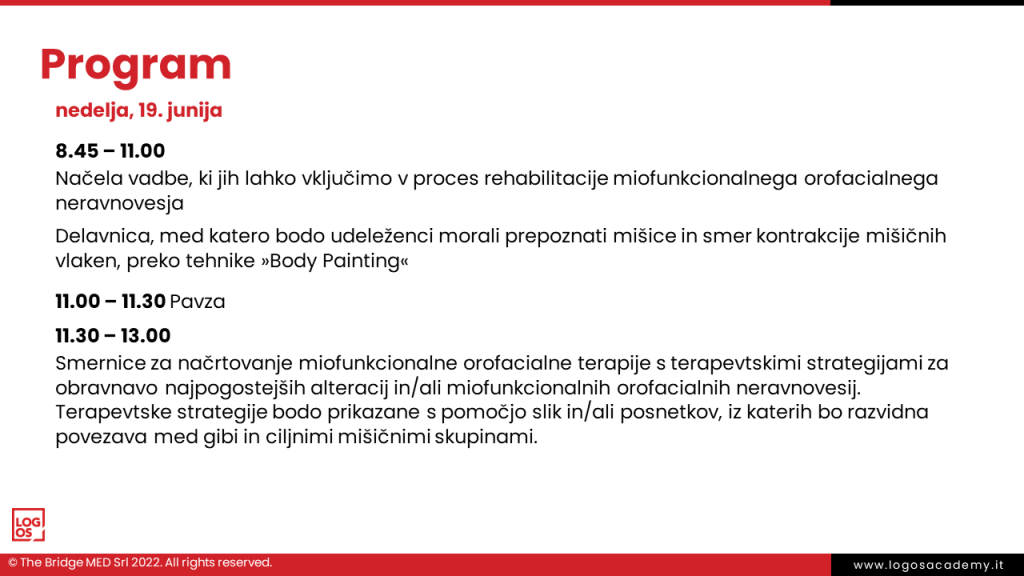 Program

nedelja, 19. junija

8.45 – 11.00
Načela vadbe, ki jih lahko vključimo v proces rehabilitacije miofunkcionalnega orofacialnega neravnovesja

Delavnica, med katero bodo udeleženci morali prepoznati mišice in smer kontrakcije mišičnih vlaken, preko tehnike »Body Painting«

11.00 – 11.30 Pavza

11.30 – 13.00
Smernice za načrtovanje miofunkcionalne orofacialne terapije s terapevtskimi strategijami za obravnavo najpogostejših alteracij in/ali miofunkcionalnih orofacialnih neravnovesij. Terapevtske strategije bodo prikazane s pomočjo slik in/ali posnetkov, iz katerih bo razvidna povezava med gibi in ciljnimi mišičnimi skupinami.

LOG OS

© The Bridge MED Srl 2022. All rights reserved.

www.logosacademy.it